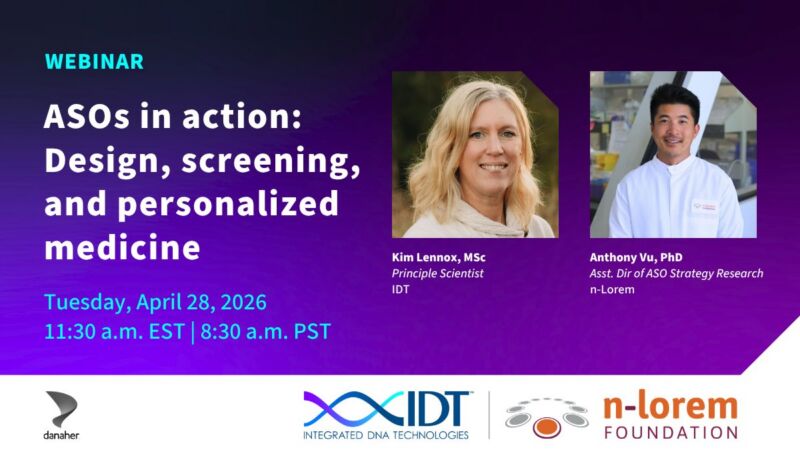 WEBINAR

ASOs in action: Design, screening, and personalized medicine

Tuesday, April 28, 2026
11:30 a.m. EST | 8:30 a.m. PST

Kim Lennox, MSc
Principle Scientist
IDT

Anthony Vu, PhD
Asst. Dir of ASO Strategy Research
n-Lorem

danaher

IDT
INTEGRATED DNA TECHNOLOGIES

n-lorem
FOUNDATION